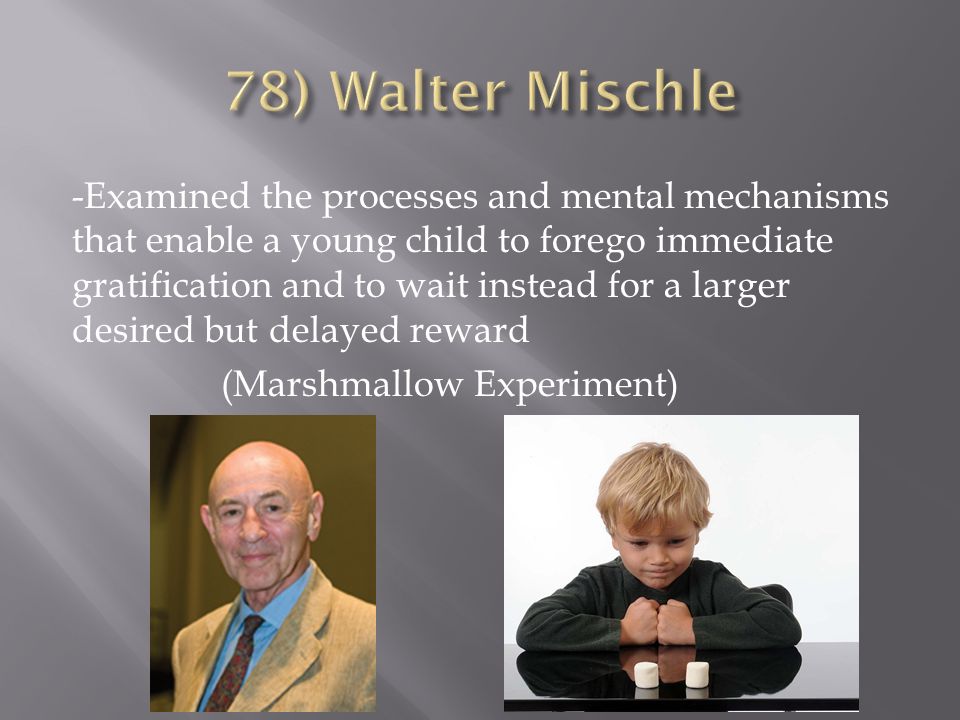 78) Walter Mischle

-Examined the processes and mental mechanisms that enable a young child to forego immediate gratification and to wait instead for a larger desired but delayed reward

(Marshmallow Experiment)